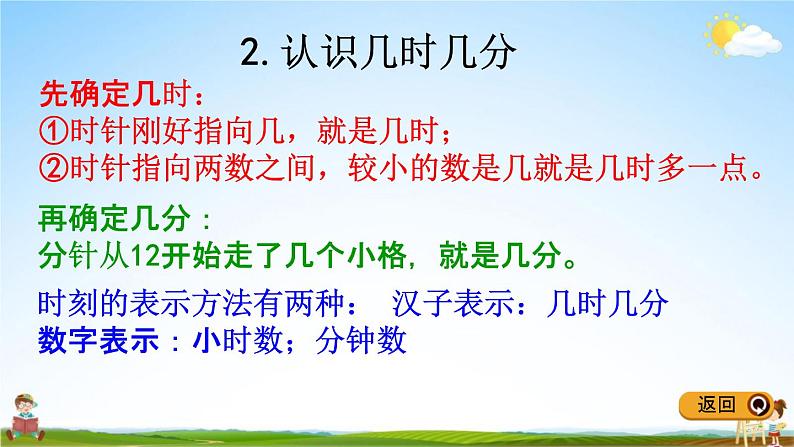 2. 认识几时几分

先确定几时：
①时针刚好指向几，就是几时；
②时针指向两数之间，较小的数是几就是几时多一点。

再确定几分：
分针从12开始走了几个小格，就是几分。

时刻的表示方法有两种： 汉子表示：几时几分
数字表示：小时数；分钟数

返回